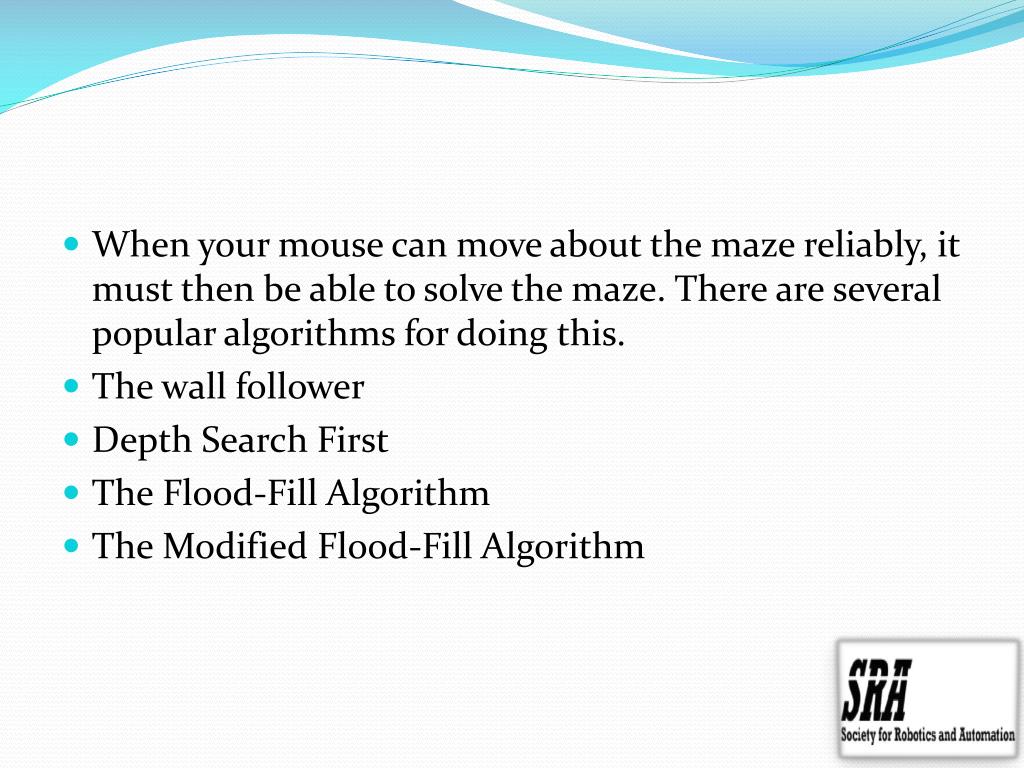 When your mouse can move about the maze reliably, it must then be able to solve the maze. There are several popular algorithms for doing this.

The wall follower

Depth Search First

The Flood-Fill Algorithm

The Modified Flood-Fill Algorithm

SRA
Society for Robotics and Automation